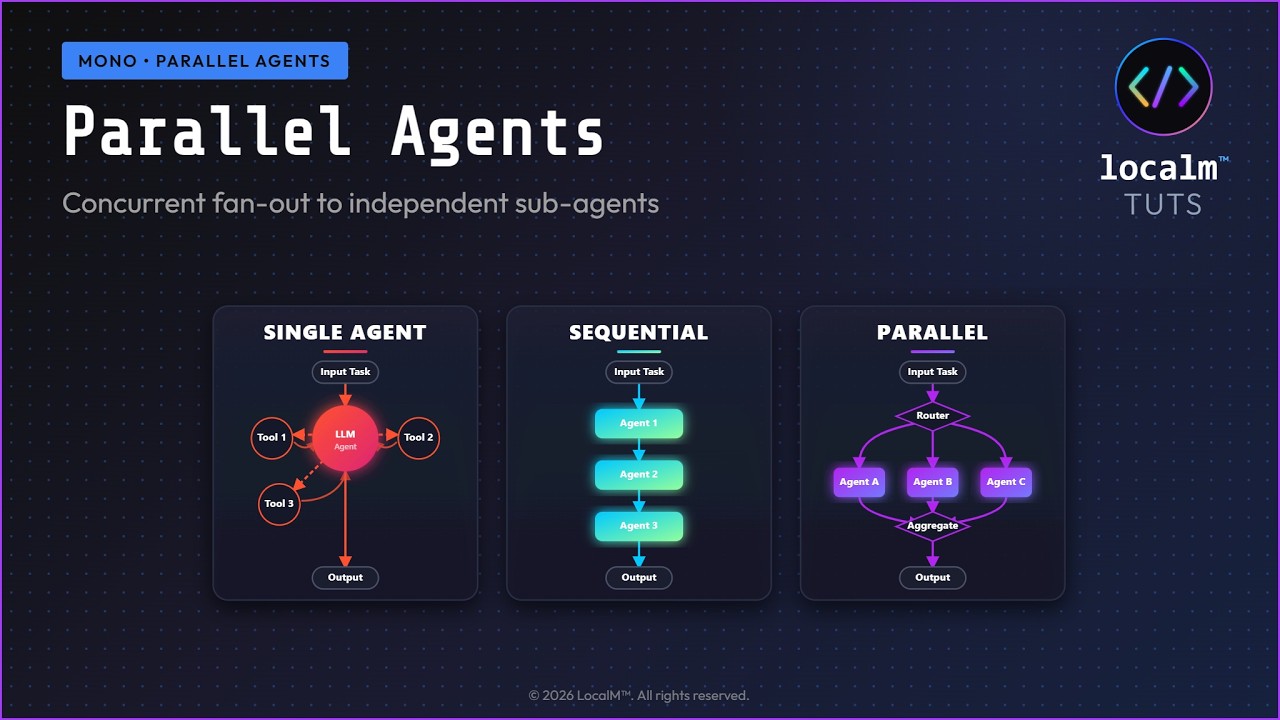 MONO • PARALLEL AGENTS

Parallel Agents

Concurrent fan-out to independent sub-agents

localm™
TUTS

SINGLE AGENT

Input Task

Tool 1

LLM
Agent

Tool 2

Tool 3

Output

SEQUENTIAL

Input Task

Agent 1

Agent 2

Agent 3

Output

PARALLEL

Input Task

Router

Agent A

Agent B

Agent C

Aggregate

Output

© 2026 LocalM™. All rights reserved.